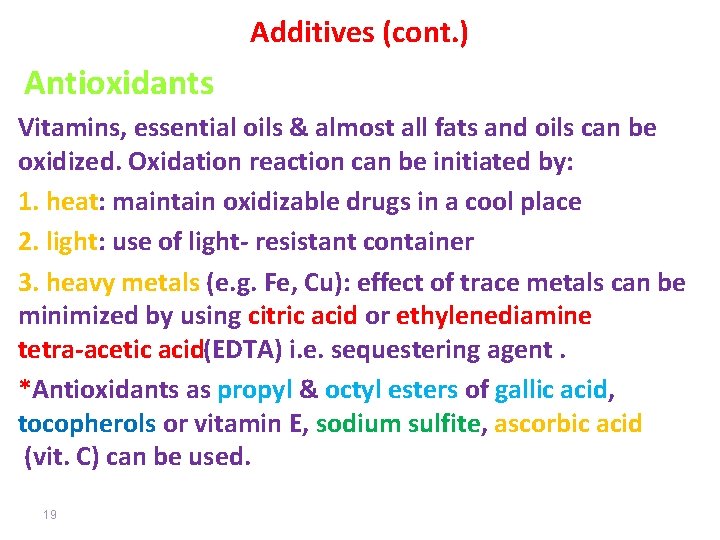 Additives (cont.)

Antioxidants

Vitamins, essential oils & almost all fats and oils can be oxidized. Oxidation reaction can be initiated by:

1. heat: maintain oxidizable drugs in a cool place

2. light: use of light- resistant container

3. heavy metals (e.g. Fe, Cu): effect of trace metals can be minimized by using citric acid or ethylenediamine tetra-acetic acid(EDTA) i.e. sequestering agent .

*Antioxidants as propyl & octyl esters of gallic acid, tocopherols or vitamin E, sodium sulfite, ascorbic acid (vit. C) can be used.

19